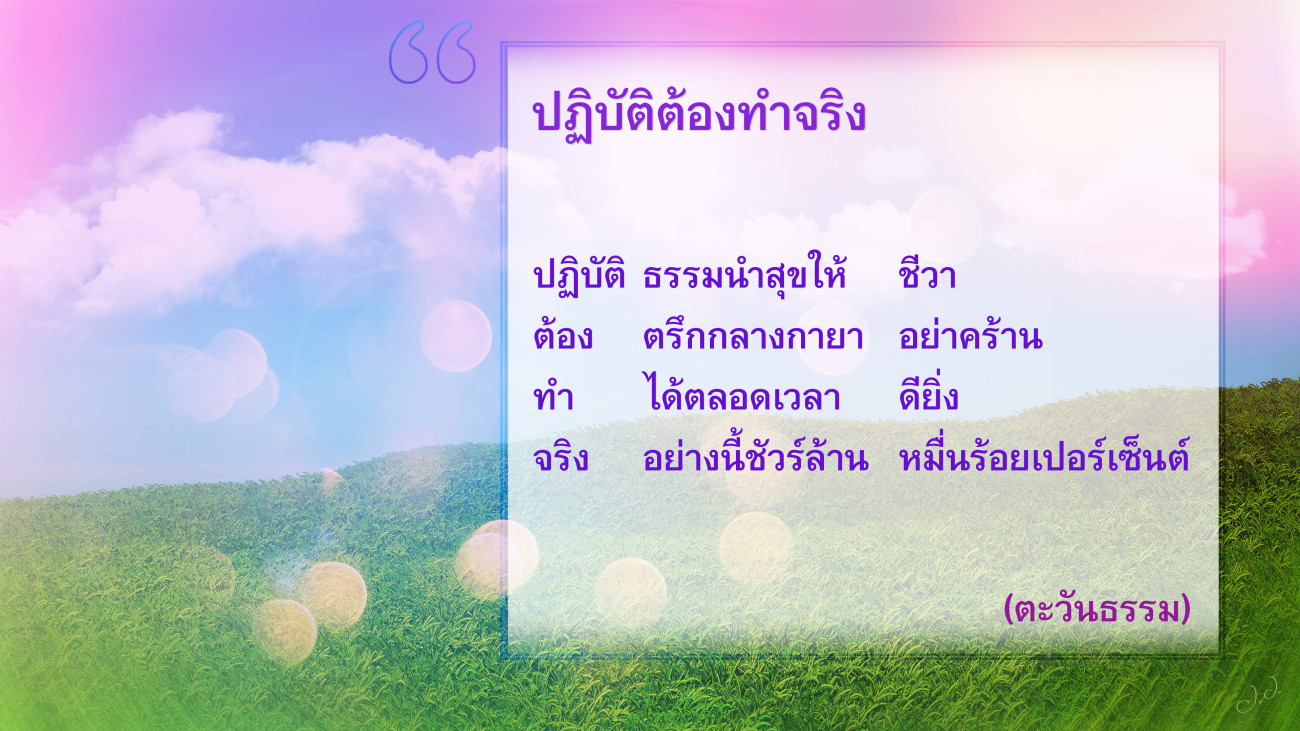 “

ปฏิบัติต้องทำจริง

ปฏิบัติ ธรรมนำสุขให้ ชีวา
ต้อง ตรึกกลางกายา อย่าคร้าน
ทำ ได้ตลอดเวลา ดียิ่ง
จริง อย่างนี้ชัวร์ล้าน หมื่นร้อยเปอร์เซ็นต์

(ตะวันธรรม)